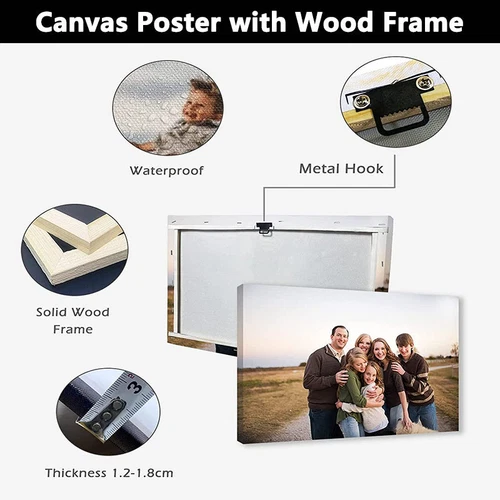 Canvas Poster with Wood Frame

Waterproof

Metal Hook

Solid Wood Frame

3

Thickness 1.2-1.8cm